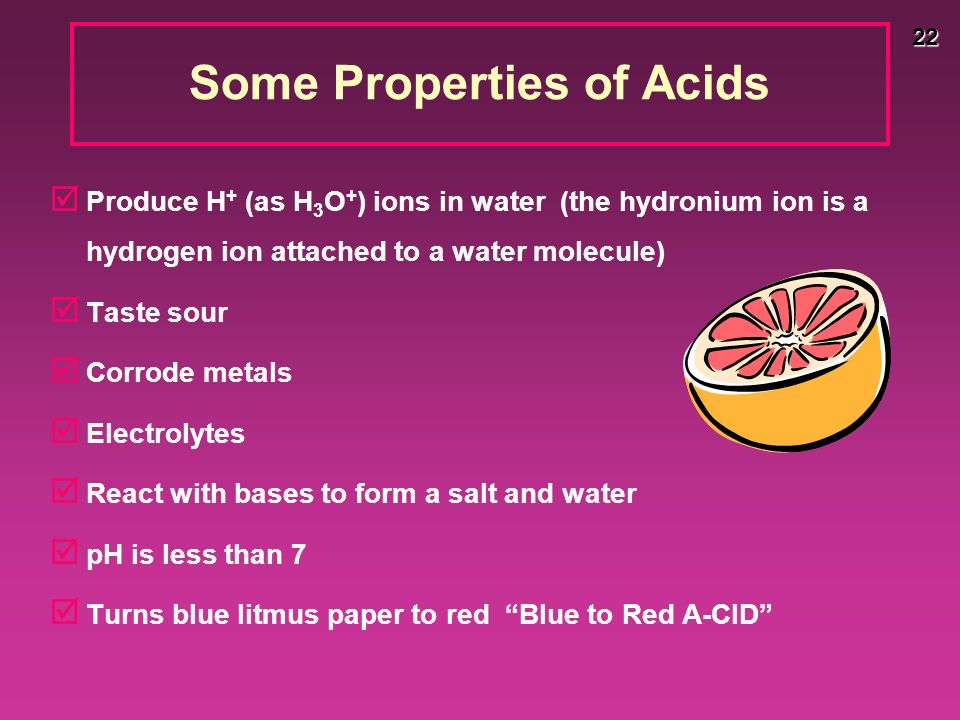 22

Some Properties of Acids

☑ Produce $H^+$ (as $H_3O^+$) ions in water (the hydronium ion is a hydrogen ion attached to a water molecule)

☑ Taste sour

☑ Corrode metals

☑ Electrolytes

☑ React with bases to form a salt and water

☑ pH is less than 7

☑ Turns blue litmus paper to red “Blue to Red A-CID”